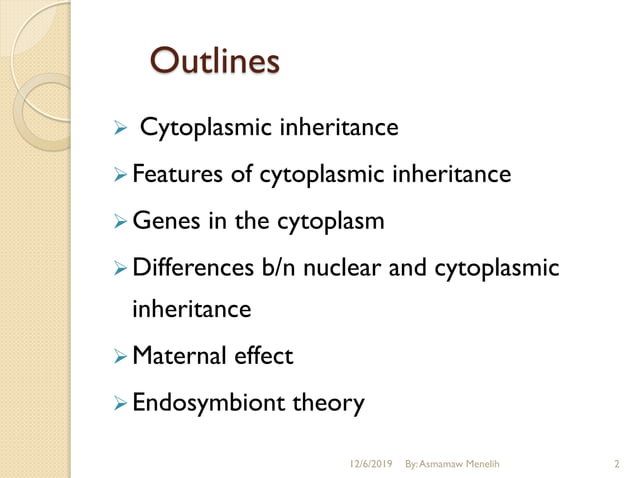 Outlines

➢ Cytoplasmic inheritance

➢ Features of cytoplasmic inheritance

➢ Genes in the cytoplasm

➢ Differences b/n nuclear and cytoplasmic inheritance

➢ Maternal effect

➢ Endosymbiont theory

12/6/2019 By: Asmamaw Menelih 2